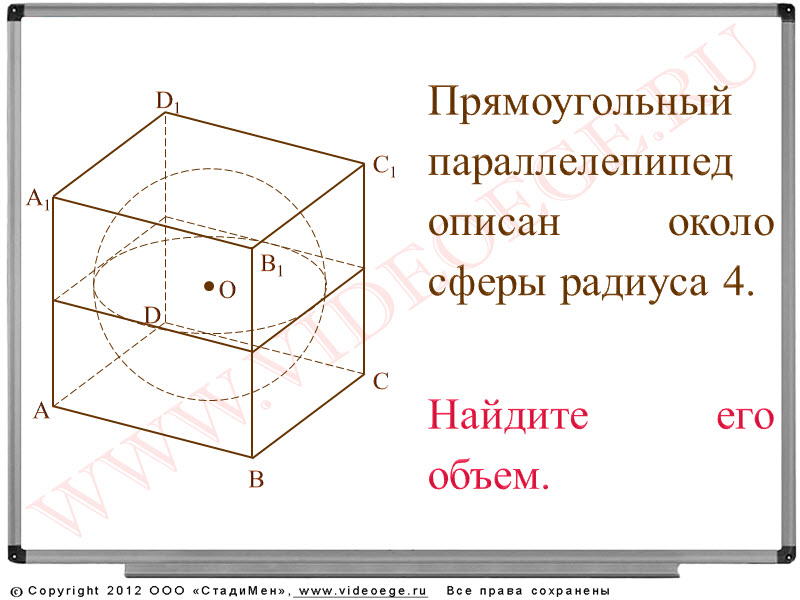 $D_1$

$C_1$

$A_1$

$B_1$

O

D

C

A

B

Прямоугольный параллелепипед описан около сферы радиуса 4.

Найдите его объем.

WWW.VIDEOEGE.RU

© Copyright 2012 ООО «СтадиМен», www.videoege.ru Все права сохранены